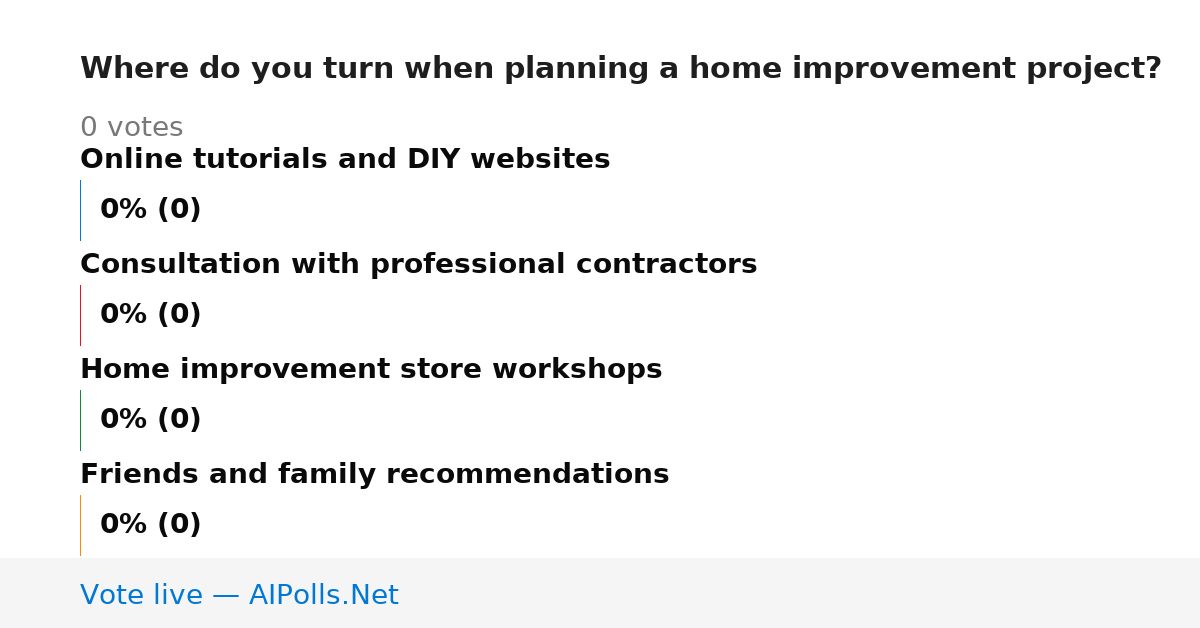 Where do you turn when planning a home improvement project?

0 votes

Online tutorials and DIY websites

0% (0)

Consultation with professional contractors

0% (0)

Home improvement store workshops

0% (0)

Friends and family recommendations

0% (0)

Vote live — AIPolls.Net